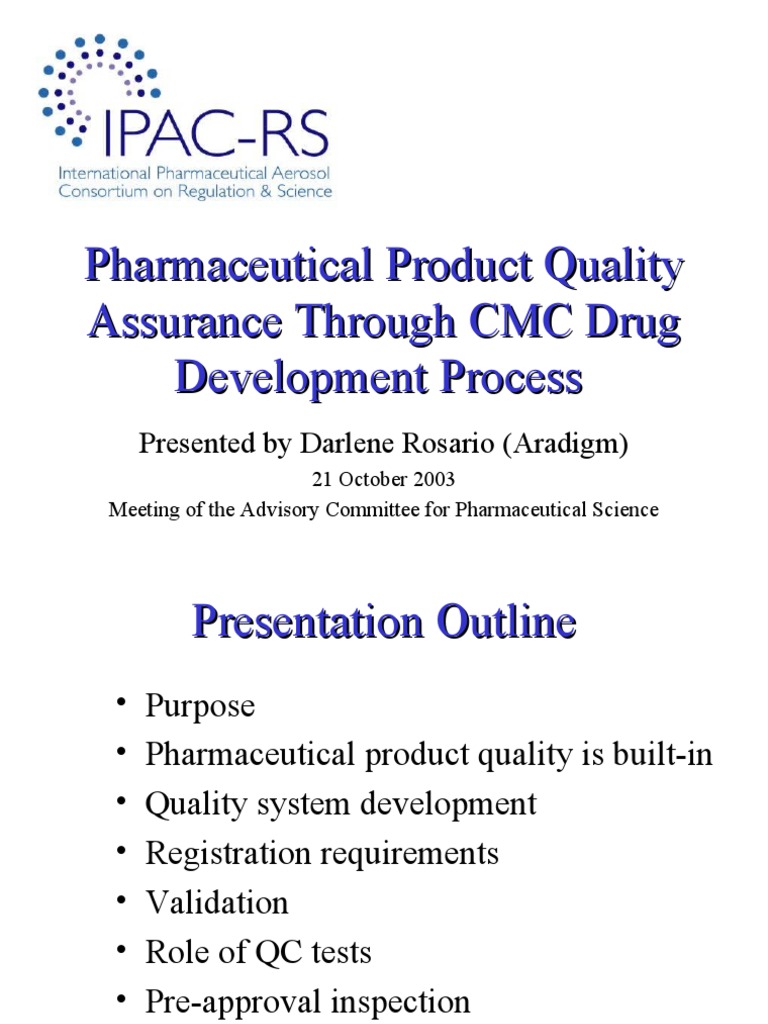 IPAC-RS
International Pharmaceutical Aerosol Consortium on Regulation & Science

Pharmaceutical Product Quality Assurance Through CMC Drug Development Process

Presented by Darlene Rosario (Aradigm)

21 October 2003

Meeting of the Advisory Committee for Pharmaceutical Science

Presentation Outline

• Purpose
• Pharmaceutical product quality is built-in
• Quality system development
• Registration requirements
• Validation
• Role of QC tests
• Pre-approval inspection